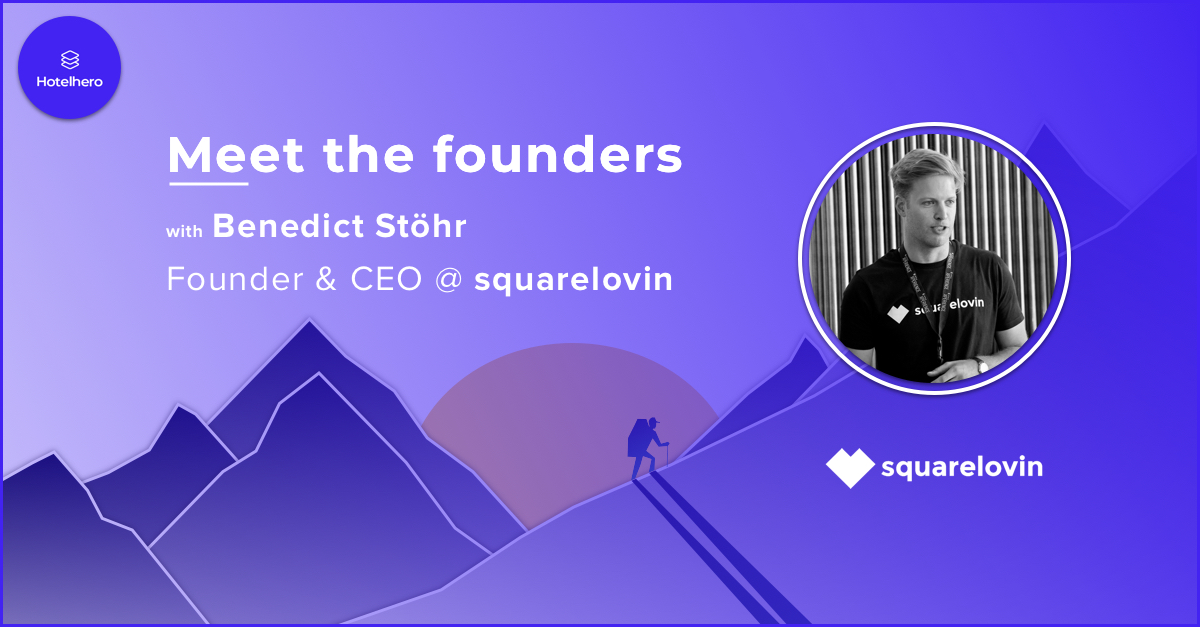 Hotelhero

Meet the founders

with Benedict Stöhr

Founder & CEO @ squarelovin

squarelovin

squarelovin